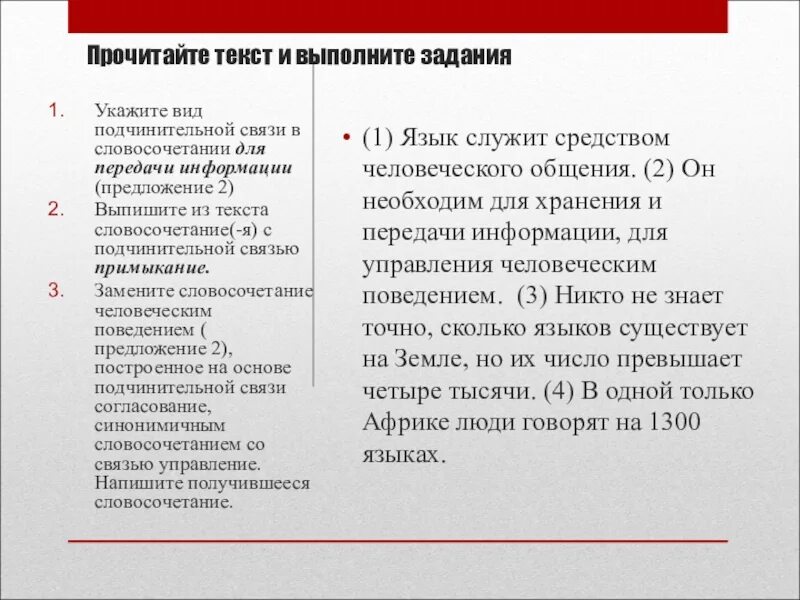 Прочитайте текст и выполните задания

1. Укажите вид подчинительной связи в словосочетании для передачи информации (предложение 2)
2. Выпишите из текста словосочетание(-я) с подчинительной связью примыкание.
3. Замените словосочетание человеческим поведением ( предложение 2), построенное на основе подчинительной связи согласование, синонимичным словосочетанием со связью управление. Напишите получившееся словосочетание.

• (1) Язык служит средством человеческого общения. (2) Он необходим для хранения и передачи информации, для управления человеческим поведением. (3) Никто не знает точно, сколько языков существует на Земле, но их число превышает четыре тысячи. (4) В одной только Африке люди говорят на 1300 языках.